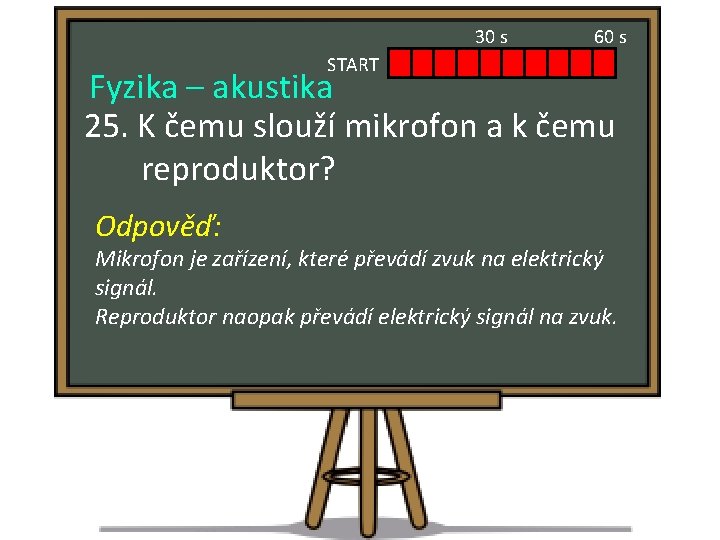 30 s
60 s
START

Fyzika – akustika

25. K čemu slouží mikrofon a k čemu reproduktor?

Odpověď:
Mikrofon je zařízení, které převádí zvuk na elektrický signál.
Reproduktor naopak převádí elektrický signál na zvuk.